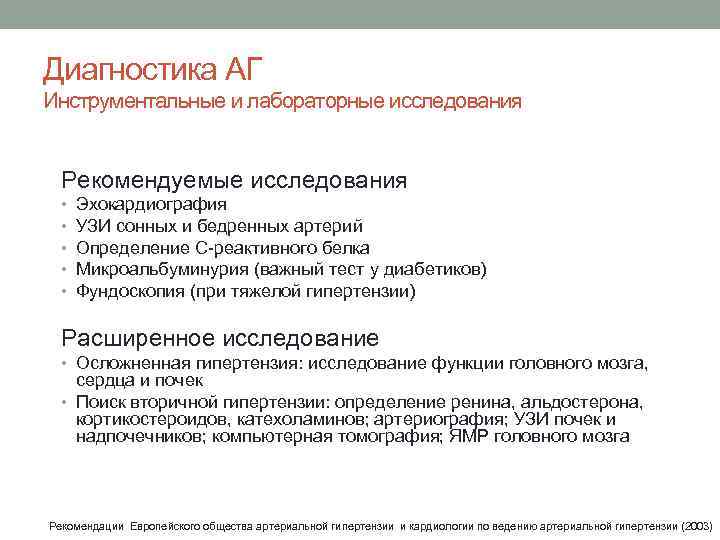 Диагностика АГ
Инструментальные и лабораторные исследования

Рекомендуемые исследования
• Эхокардиография
• УЗИ сонных и бедренных артерий
• Определение С-реактивного белка
• Микроальбуминурия (важный тест у диабетиков)
• Фундоскопия (при тяжелой гипертензии)

Расширенное исследование
• Осложненная гипертензия: исследование функции головного мозга, сердца и почек
• Поиск вторичной гипертензии: определение ренина, альдостерона, кортикостероидов, катехоламинов; артериография; УЗИ почек и надпочечников; компьютерная томография; ЯМР головного мозга

Рекомендации Европейского общества артериальной гипертензии и кардиологии по ведению артериальной гипертензии (2003)